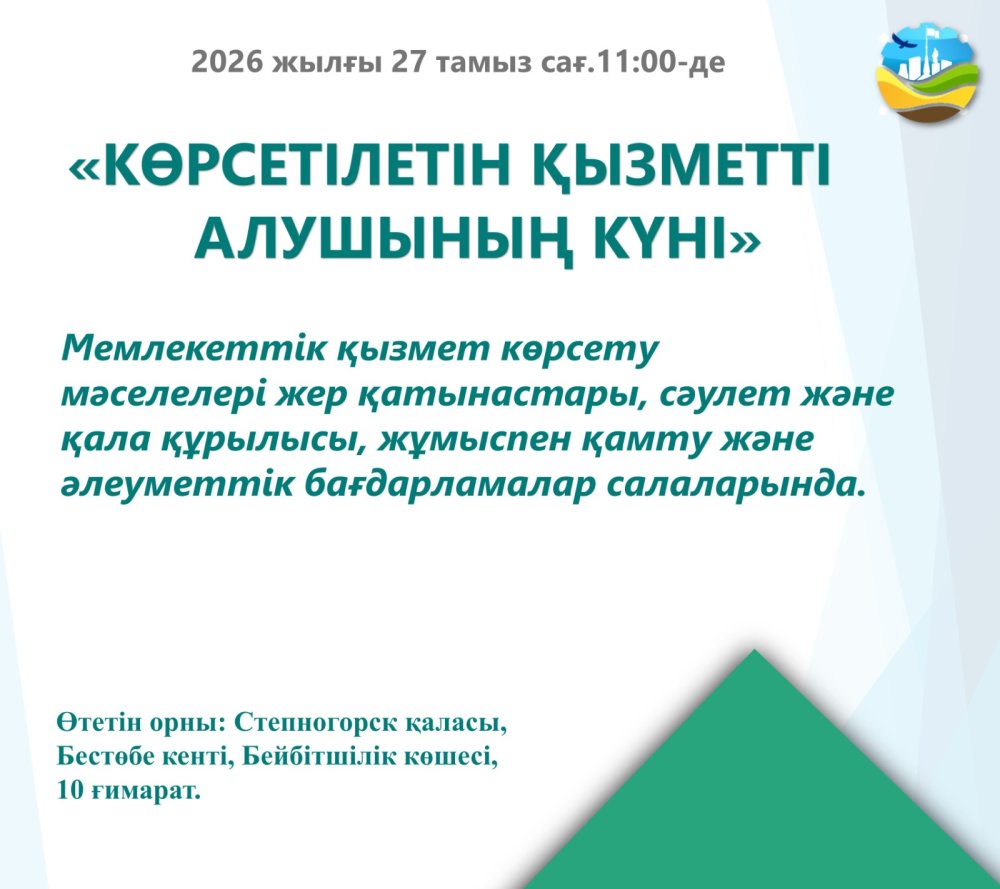 2026 жылғы 27 тамыз сағ.11:00-де

«КӨРСЕТІЛЕТІН ҚЫЗМЕТТІ АЛУШЫНЫҢ КҮНІ»

Мемлекеттік қызмет көрсету мәселелері жер қатынастары, сәулет және қала құрылысы, жұмыспен қамту және әлеуметтік бағдарламалар салаларында.

Өтетін орны: Степногорск қаласы, Бестөбе кенті, Бейбітшілік көшесі, 10 ғимарат.